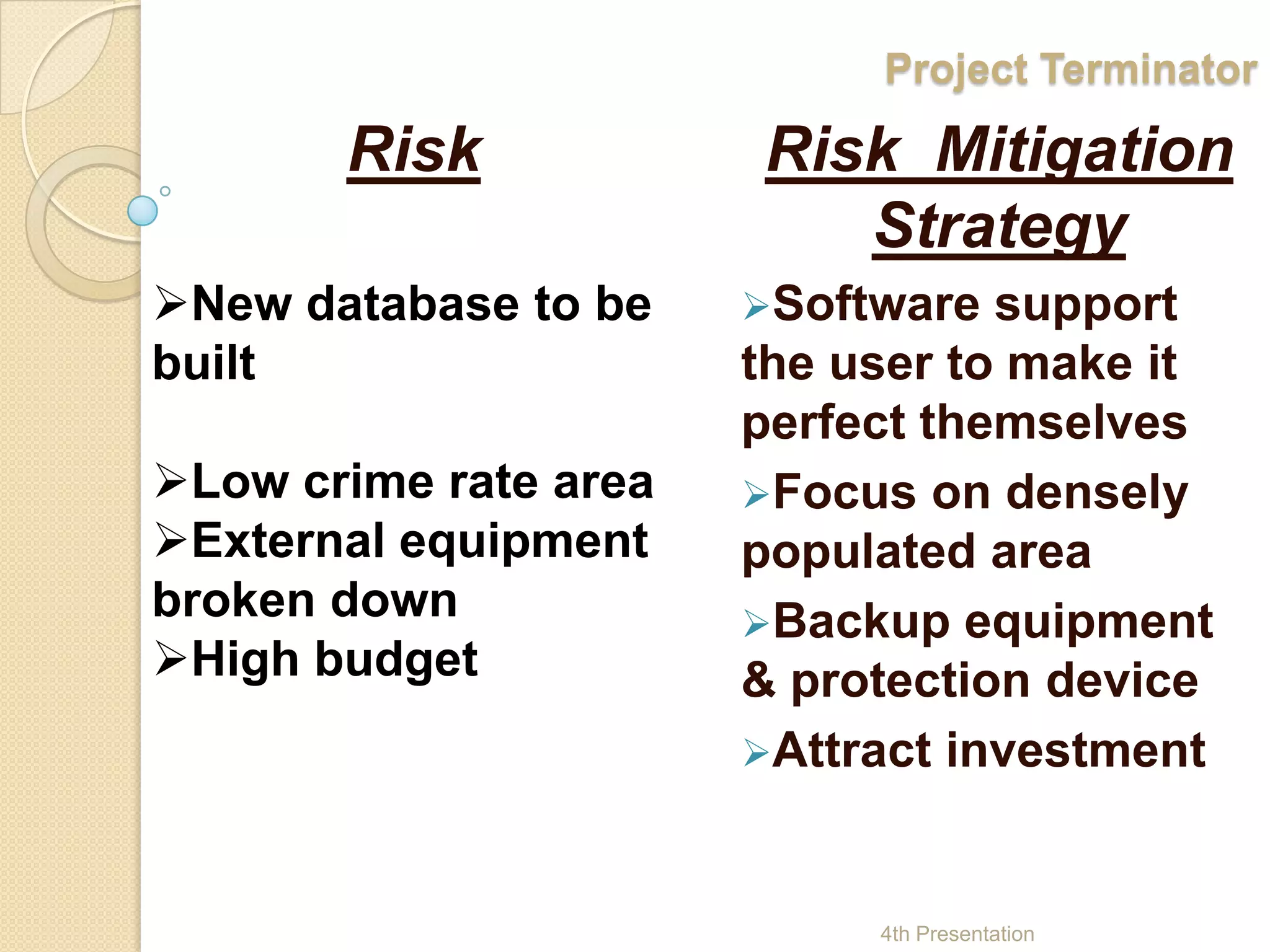 Project Terminator

Risk

➢New database to be built

➢Low crime rate area
➢External equipment broken down
➢High budget

Risk Mitigation Strategy

➢Software support the user to make it perfect themselves

➢Focus on densely populated area

➢Backup equipment & protection device

➢Attract investment

4th Presentation